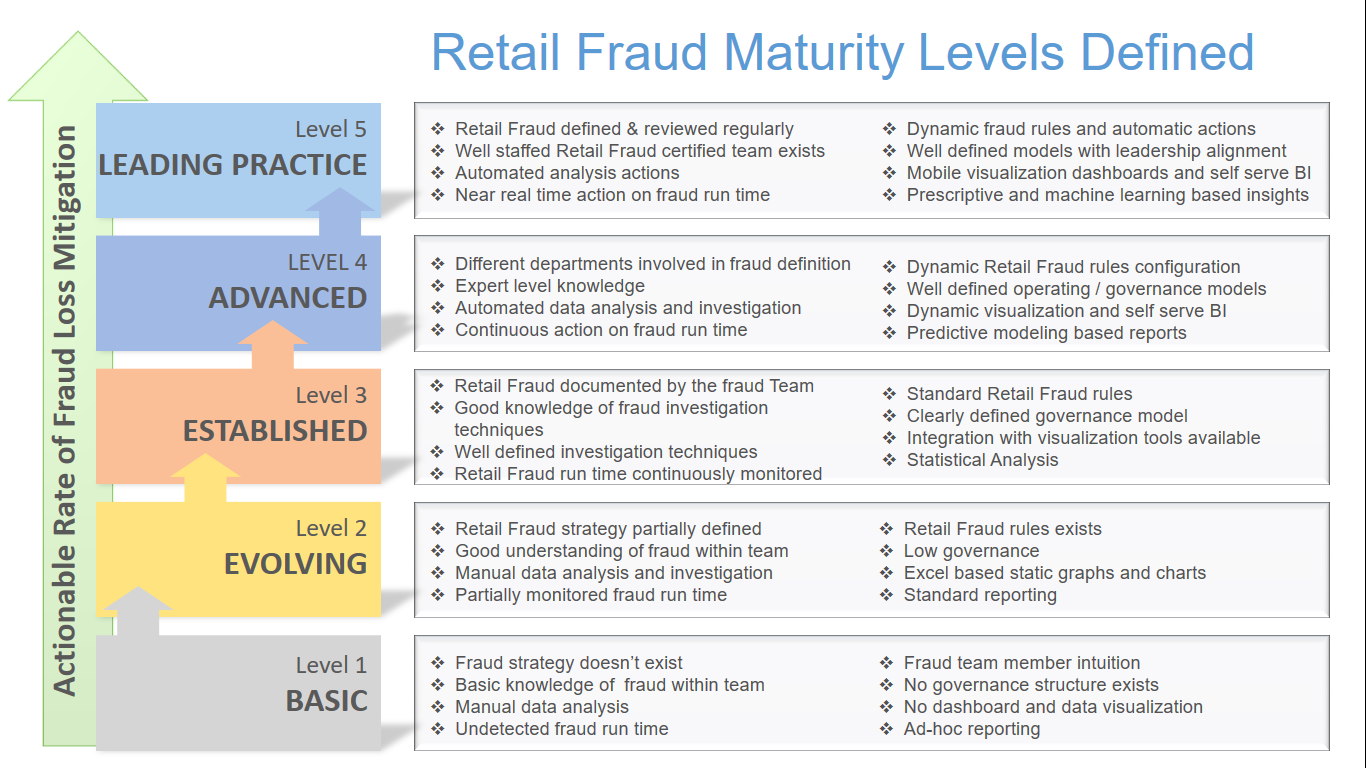 Retail Fraud Maturity Levels Defined

Actionable Rate of Fraud Loss Mitigation

Level 5
LEADING PRACTICE

❖ Retail Fraud defined & reviewed regularly
❖ Well staffed Retail Fraud certified team exists
❖ Automated analysis actions
❖ Near real time action on fraud run time

❖ Dynamic fraud rules and automatic actions
❖ Well defined models with leadership alignment
❖ Mobile visualization dashboards and self serve BI
❖ Prescriptive and machine learning based insights

LEVEL 4
ADVANCED

❖ Different departments involved in fraud definition
❖ Expert level knowledge
❖ Automated data analysis and investigation
❖ Continuous action on fraud run time

❖ Dynamic Retail Fraud rules configuration
❖ Well defined operating / governance models
❖ Dynamic visualization and self serve BI
❖ Predictive modeling based reports

Level 3
ESTABLISHED

❖ Retail Fraud documented by the fraud Team
❖ Good knowledge of fraud investigation techniques
❖ Well defined investigation techniques
❖ Retail Fraud run time continuously monitored

❖ Standard Retail Fraud rules
❖ Clearly defined governance model
❖ Integration with visualization tools available
❖ Statistical Analysis

Level 2
EVOLVING

❖ Retail Fraud strategy partially defined
❖ Good understanding of fraud within team
❖ Manual data analysis and investigation
❖ Partially monitored fraud run time

❖ Retail Fraud rules exists
❖ Low governance
❖ Excel based static graphs and charts
❖ Standard reporting

Level 1
BASIC

❖ Fraud strategy doesn't exist
❖ Basic knowledge of fraud within team
❖ Manual data analysis
❖ Undetected fraud run time

❖ Fraud team member intuition
❖ No governance structure exists
❖ No dashboard and data visualization
❖ Ad-hoc reporting